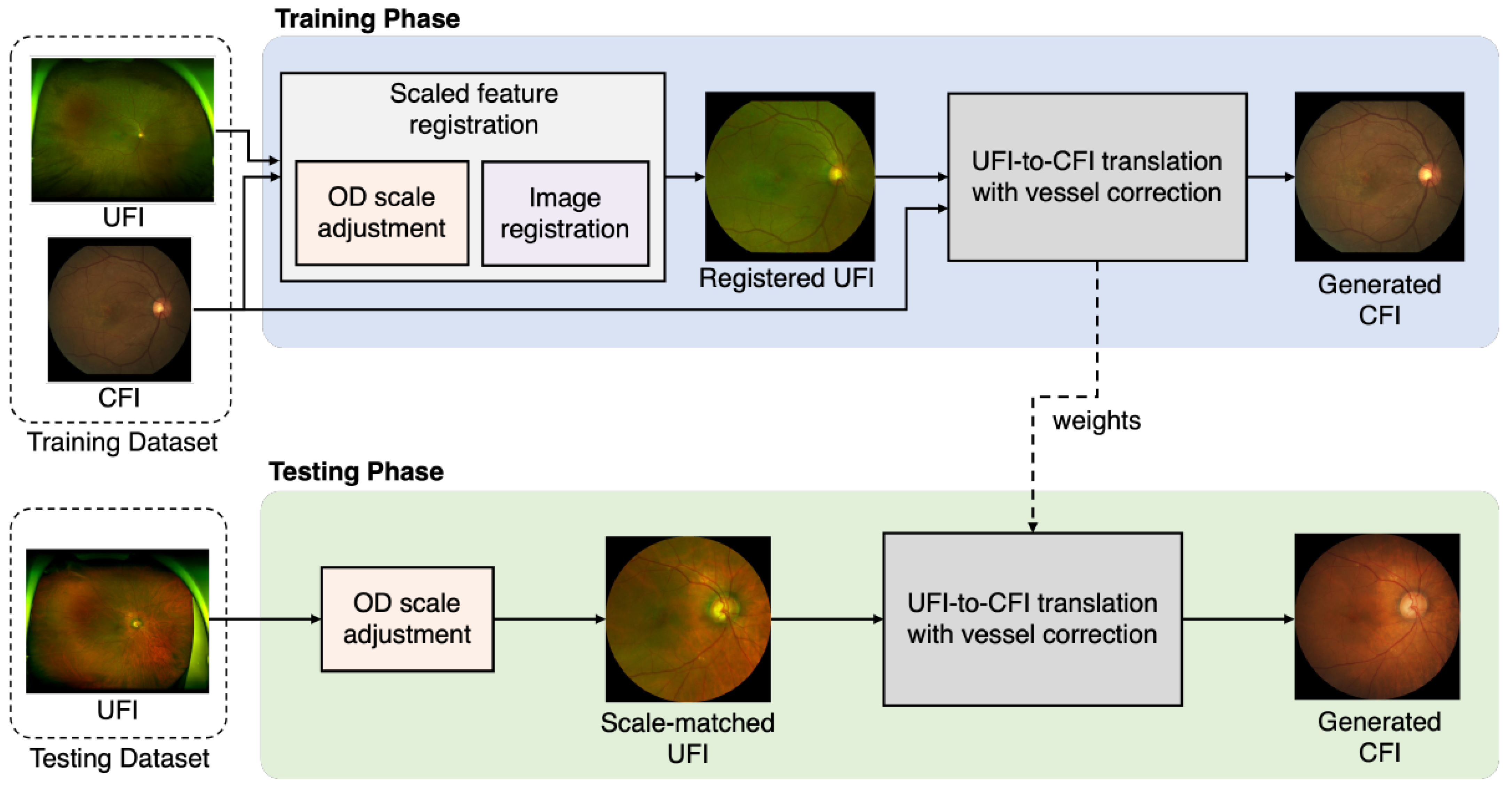 Training Phase

UFI

CFI

Training Dataset

Scaled feature registration

OD scale adjustment

Image registration

Registered UFI

UFI-to-CFI translation with vessel correction

Generated CFI

weights

Testing Phase

UFI

Testing Dataset

OD scale adjustment

Scale-matched UFI

UFI-to-CFI translation with vessel correction

Generated CFI